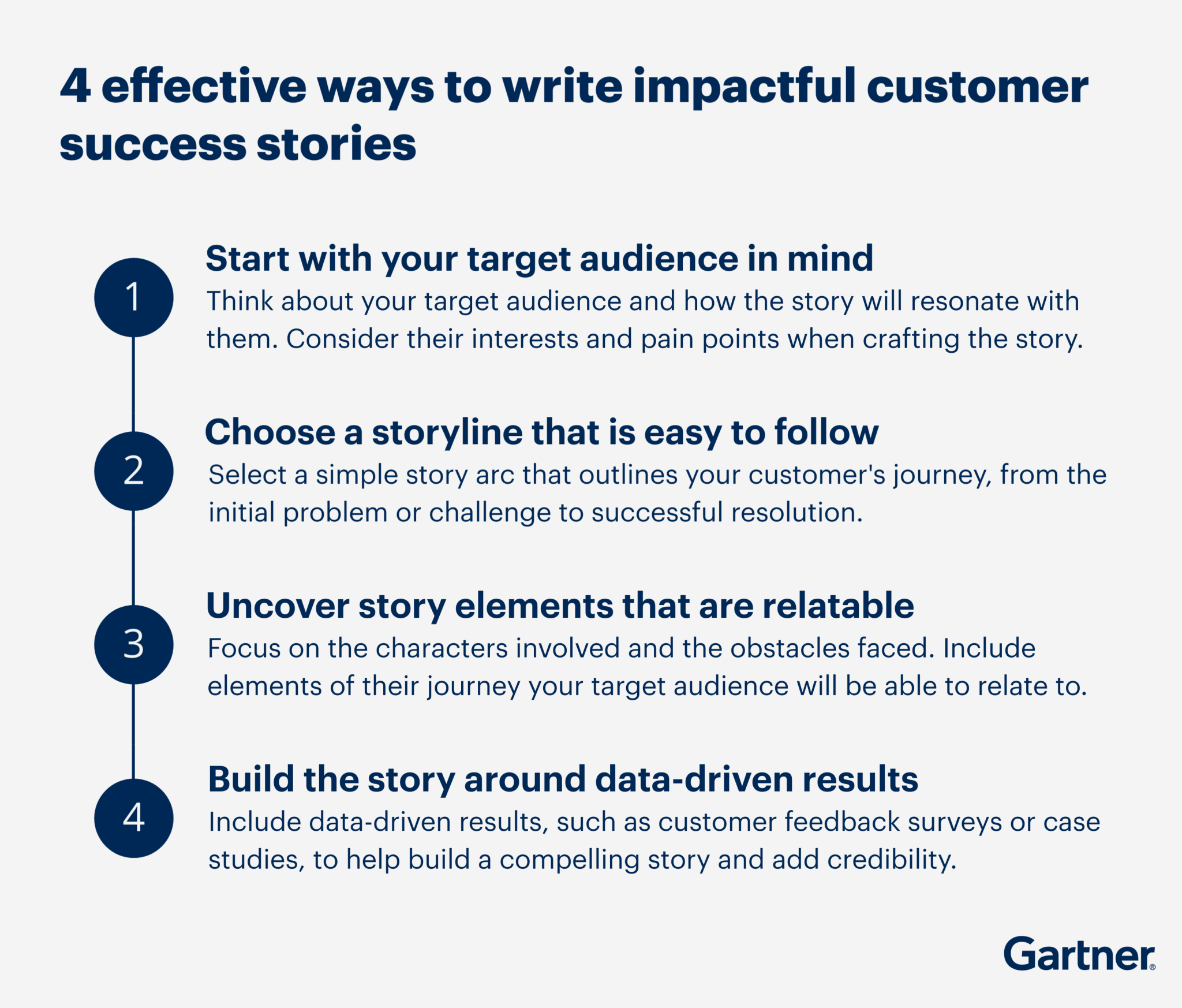 4 effective ways to write impactful customer success stories

1

Start with your target audience in mind

Think about your target audience and how the story will resonate with them. Consider their interests and pain points when crafting the story.

2

Choose a storyline that is easy to follow

Select a simple story arc that outlines your customer's journey, from the initial problem or challenge to successful resolution.

3

Uncover story elements that are relatable

Focus on the characters involved and the obstacles faced. Include elements of their journey your target audience will be able to relate to.

4

Build the story around data-driven results

Include data-driven results, such as customer feedback surveys or case studies, to help build a compelling story and add credibility.

Gartner®